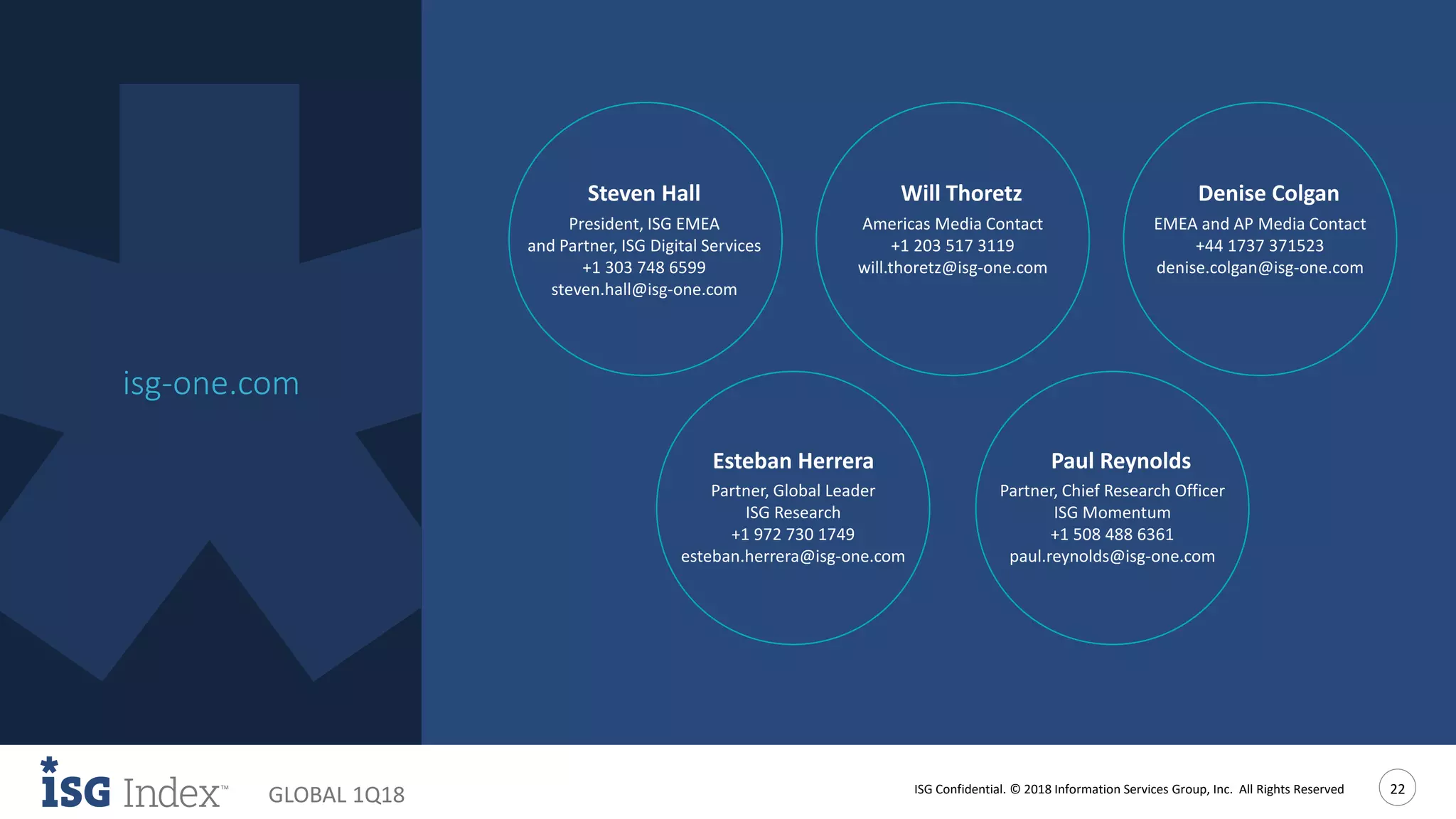 isg-one.com

Steven Hall
President, ISG EMEA
and Partner, ISG Digital Services
+1 303 748 6599
steven.hall@isg-one.com

Will Thoretz
Americas Media Contact
+1 203 517 3119
will.thoretz@isg-one.com

Denise Colgan
EMEA and AP Media Contact
+44 1737 371523
denise.colgan@isg-one.com

Esteban Herrera
Partner, Global Leader
ISG Research
+1 972 730 1749
esteban.herrera@isg-one.com

Paul Reynolds
Partner, Chief Research Officer
ISG Momentum
+1 508 488 6361
paul.reynolds@isg-one.com

ISG Index™ GLOBAL 1Q18

ISG Confidential. © 2018 Information Services Group, Inc. All Rights Reserved

22